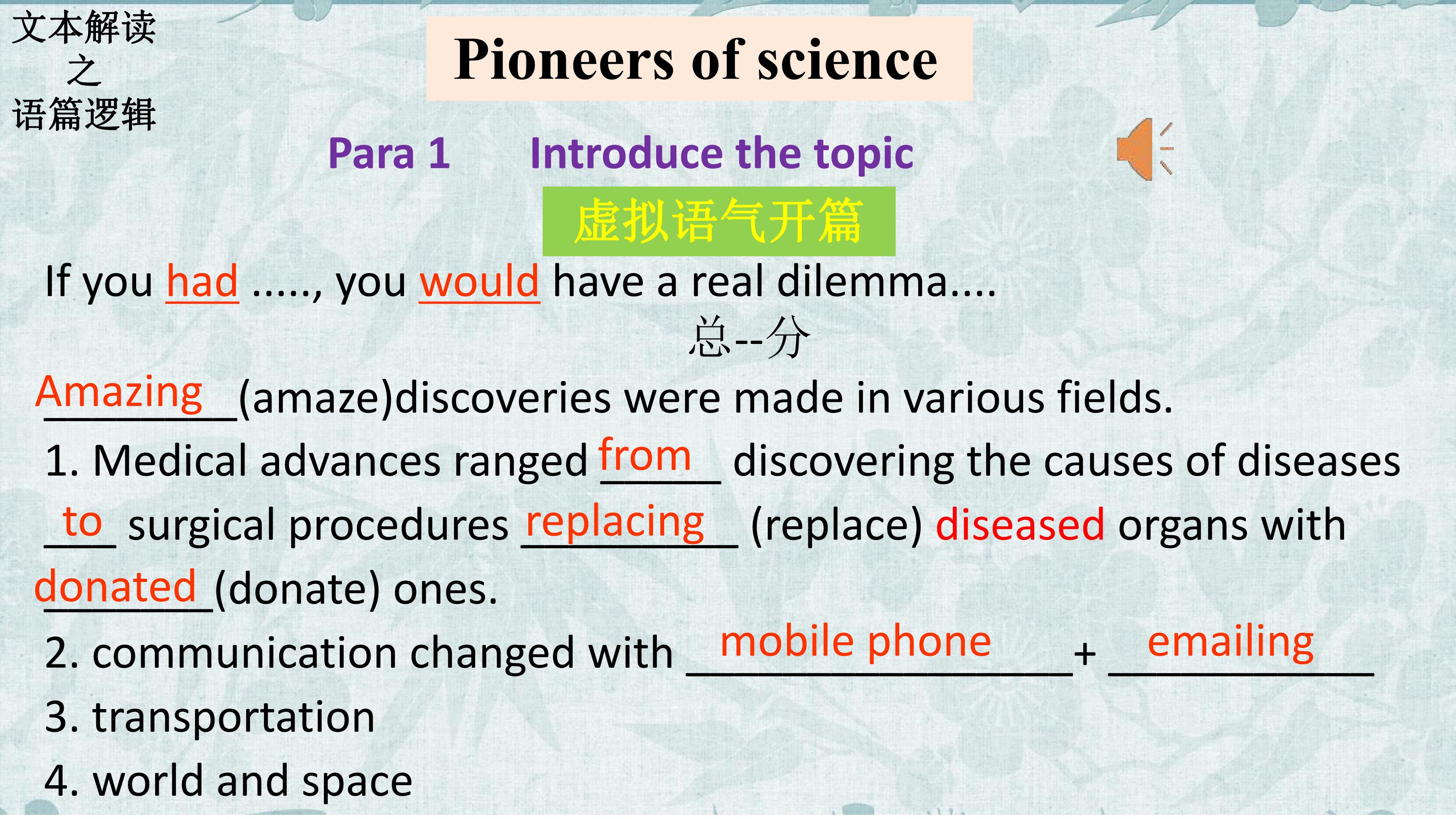 文本解读
之
语篇逻辑

Pioneers of science

Para 1 Introduce the topic

虚拟语气开篇

If you had ....., you would have a real dilemma....

总--分

Amazing (amaze)discoveries were made in various fields.

1. Medical advances ranged from discovering the causes of diseases to surgical procedures replacing (replace) diseased organs with donated (donate) ones.

2. communication changed with mobile phone + emailing

3. transportation

4. world and space